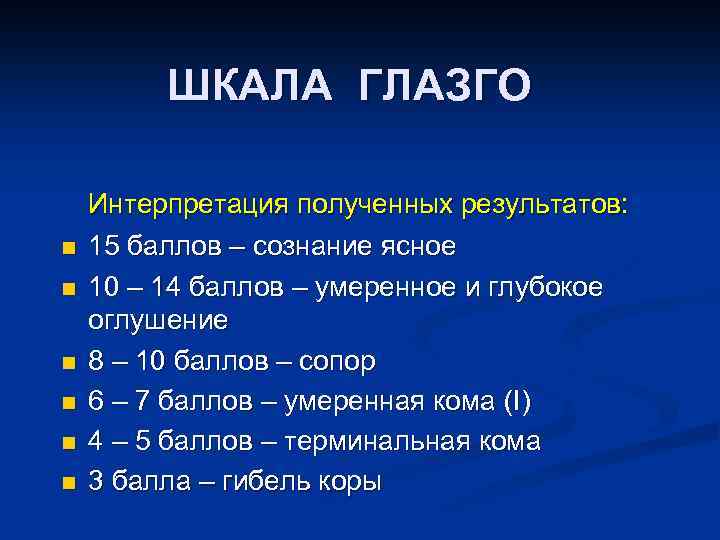 ШКАЛА ГЛАЗГО

Интерпретация полученных результатов:

- 15 баллов – сознание ясное
- 10 – 14 баллов – умеренное и глубокое оглушение
- 8 – 10 баллов – сопор
- 6 – 7 баллов – умеренная кома (I)
- 4 – 5 баллов – терминальная кома
- 3 балла – гибель коры